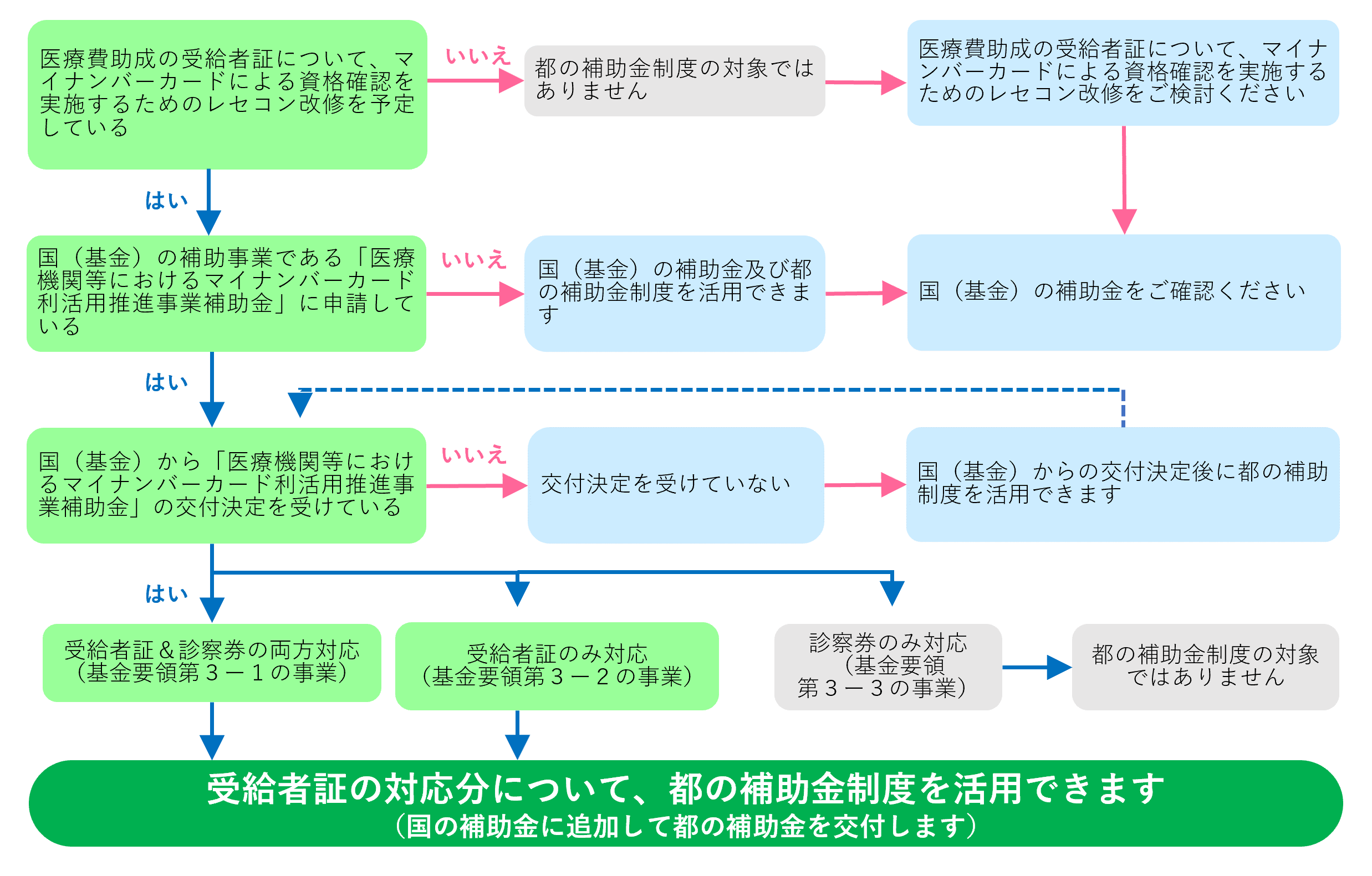 医療費助成の受給者証について、マイナンバーカードによる資格確認を実施するためのレセコン改修を予定している

いいえ

都の補助金制度の対象ではありません

医療費助成の受給者証について、マイナンバーカードによる資格確認を実施するためのレセコン改修をご検討ください

はい

国（基金）の補助事業である「医療機関等におけるマイナンバーカード利活用推進事業補助金」に申請している

いいえ

国（基金）の補助金及び都の補助金制度を活用できます

国（基金）の補助金をご確認ください

はい

国（基金）から「医療機関等におけるマイナンバーカード利活用推進事業補助金」の交付決定を受けている

いいえ

交付決定を受けていない

国（基金）からの交付決定後に都の補助制度を活用できます

はい

受給者証＆診察券の両方対応（基金要領第３－１の事業）

受給者証のみ対応（基金要領第３－２の事業）

診察券のみ対応（基金要領第３－３の事業）

都の補助金制度の対象ではありません

受給者証の対応分について、都の補助金制度を活用できます
（国の補助金に追加して都の補助金を交付します）